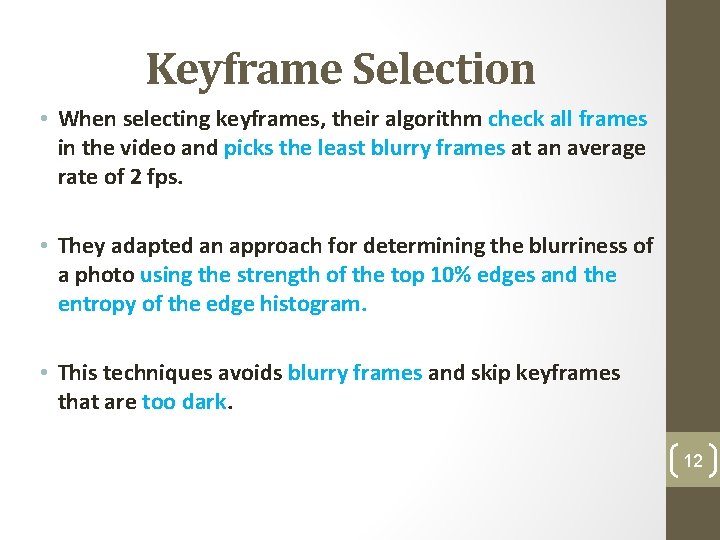 Keyframe Selection

• When selecting keyframes, their algorithm check all frames in the video and picks the least blurry frames at an average rate of 2 fps.

• They adapted an approach for determining the blurriness of a photo using the strength of the top 10% edges and the entropy of the edge histogram.

• This techniques avoids blurry frames and skip keyframes that are too dark.

12